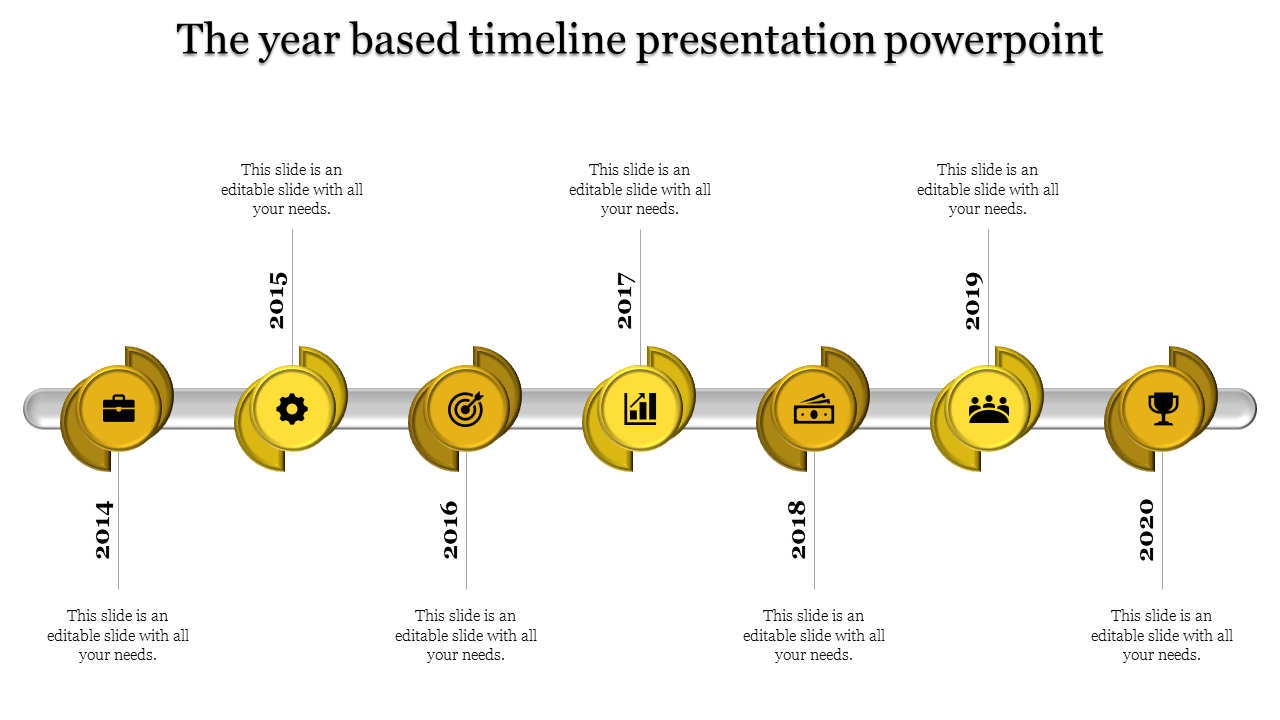 The year based timeline presentation powerpoint

This slide is an editable slide with all your needs.

2015

This slide is an editable slide with all your needs.

2017

This slide is an editable slide with all your needs.

2019

2014

This slide is an editable slide with all your needs.

2016

This slide is an editable slide with all your needs.

2018

This slide is an editable slide with all your needs.

2020

This slide is an editable slide with all your needs.